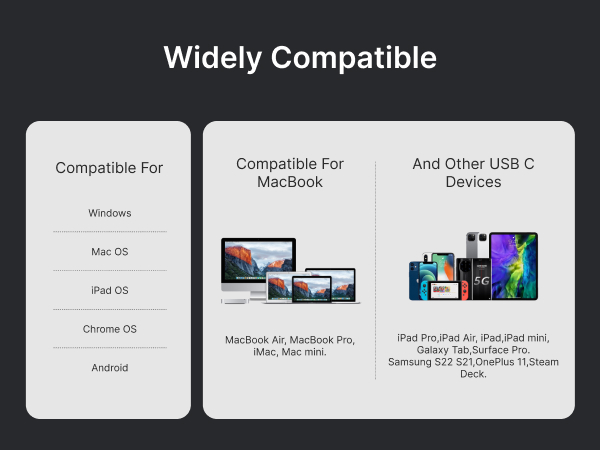 Widely Compatible

Compatible For

Windows

Mac OS

iPad OS

Chrome OS

Android

Compatible For MacBook

MacBook Air, MacBook Pro, iMac, Mac mini.

And Other USB C Devices

5G

iPad Pro,iPad Air, iPad,iPad mini, Galaxy Tab,Surface Pro. Samsung S22 S21,OnePlus 11,Steam Deck.